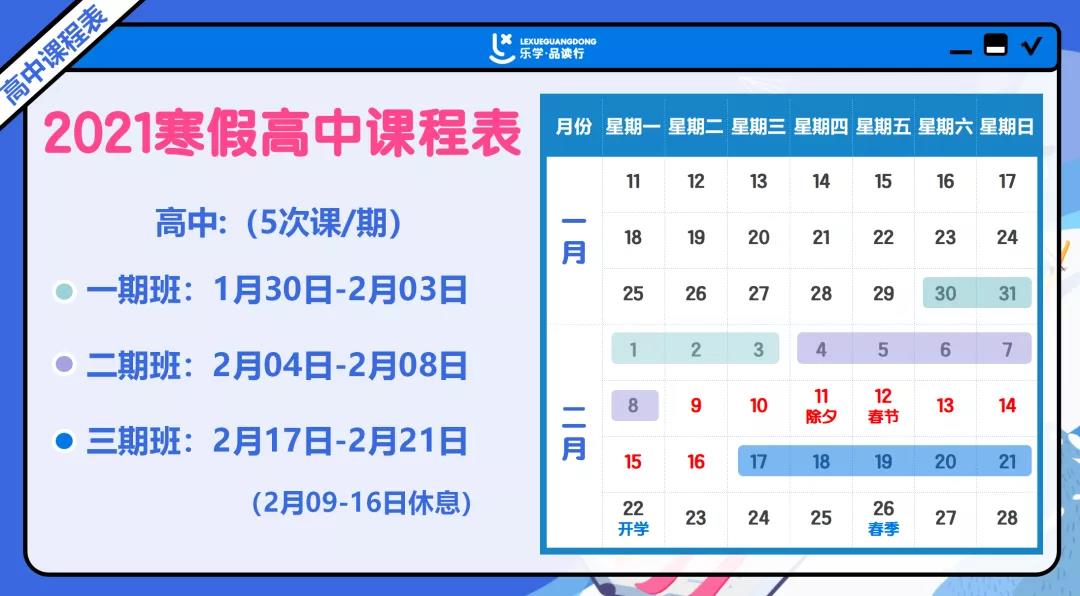 高中课程表

LEXUEGUANGDONG
乐学·品读行

2021寒假高中课程表

高中:（5次课/期）

一期班：1月30日-2月03日

二期班：2月04日-2月08日

三期班：2月17日-2月21日

（2月09-16日休息）

| 月份 | 星期一 | 星期二 | 星期三 | 星期四 | 星期五 | 星期六 | 星期日 |
|---|---|---|---|---|---|---|---|
| 一月 | 11 | 12 | 13 | 14 | 15 | 16 | 17 |
| | 18 | 19 | 20 | 21 | 22 | 23 | 24 |
| | 25 | 26 | 27 | 28 | 29 | 30 | 31 |
| 二月 | 1 | 2 | 3 | 4 | 5 | 6 | 7 |
| | 8 | 9 | 10 | 11 除夕 | 12 春节 | 13 | 14 |
| | 15 | 16 | 17 | 18 | 19 | 20 | 21 |
| | 22 开学 | 23 | 24 | 25 | 26 春季 | 27 | 28 |